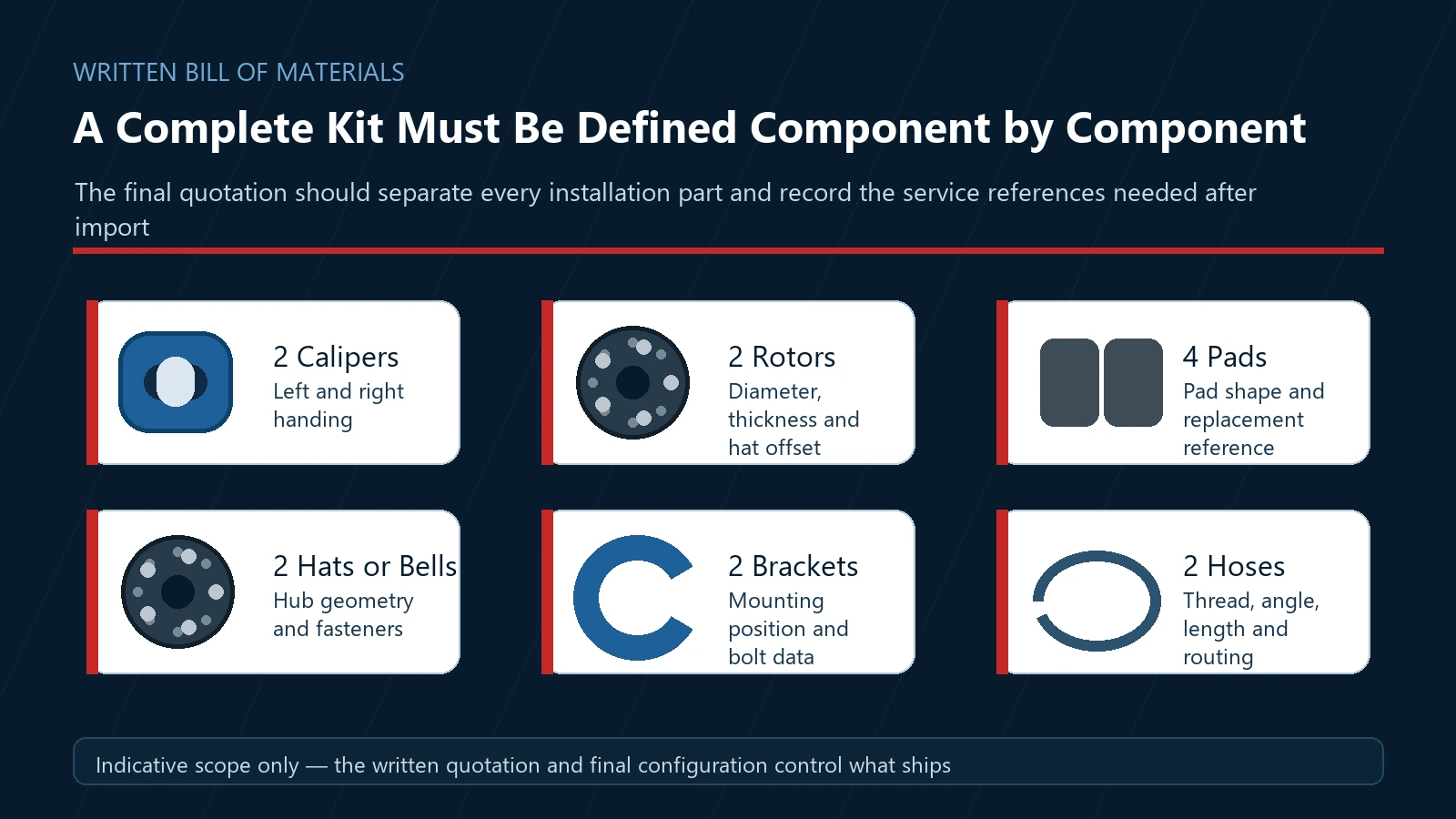 WRITTEN BILL OF MATERIALS

A Complete Kit Must Be Defined Component by Component

The final quotation should separate every installation part and record the service references needed after import

2 Calipers
Left and right handing

2 Rotors
Diameter, thickness and hat offset

4 Pads
Pad shape and replacement reference

2 Hats or Bells
Hub geometry and fasteners

2 Brackets
Mounting position and bolt data

2 Hoses
Thread, angle, length and routing

Indicative scope only — the written quotation and final configuration control what ships